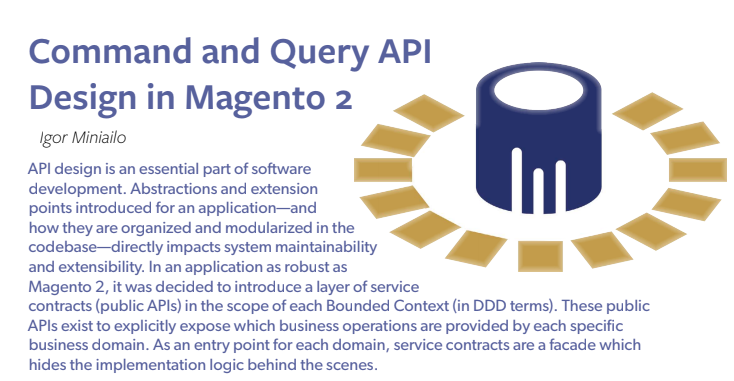 Command and Query API Design in Magento 2

Igor Miniailo

API design is an essential part of software development. Abstractions and extension points introduced for an application—and how they are organized and modularized in the codebase—directly impacts system maintainability and extensibility. In an application as robust as Magento 2, it was decided to introduce a layer of service contracts (public APIs) in the scope of each Bounded Context (in DDD terms). These public APIs exist to explicitly expose which business operations are provided by each specific business domain. As an entry point for each domain, service contracts are a facade which hides the implementation logic behind the scenes.